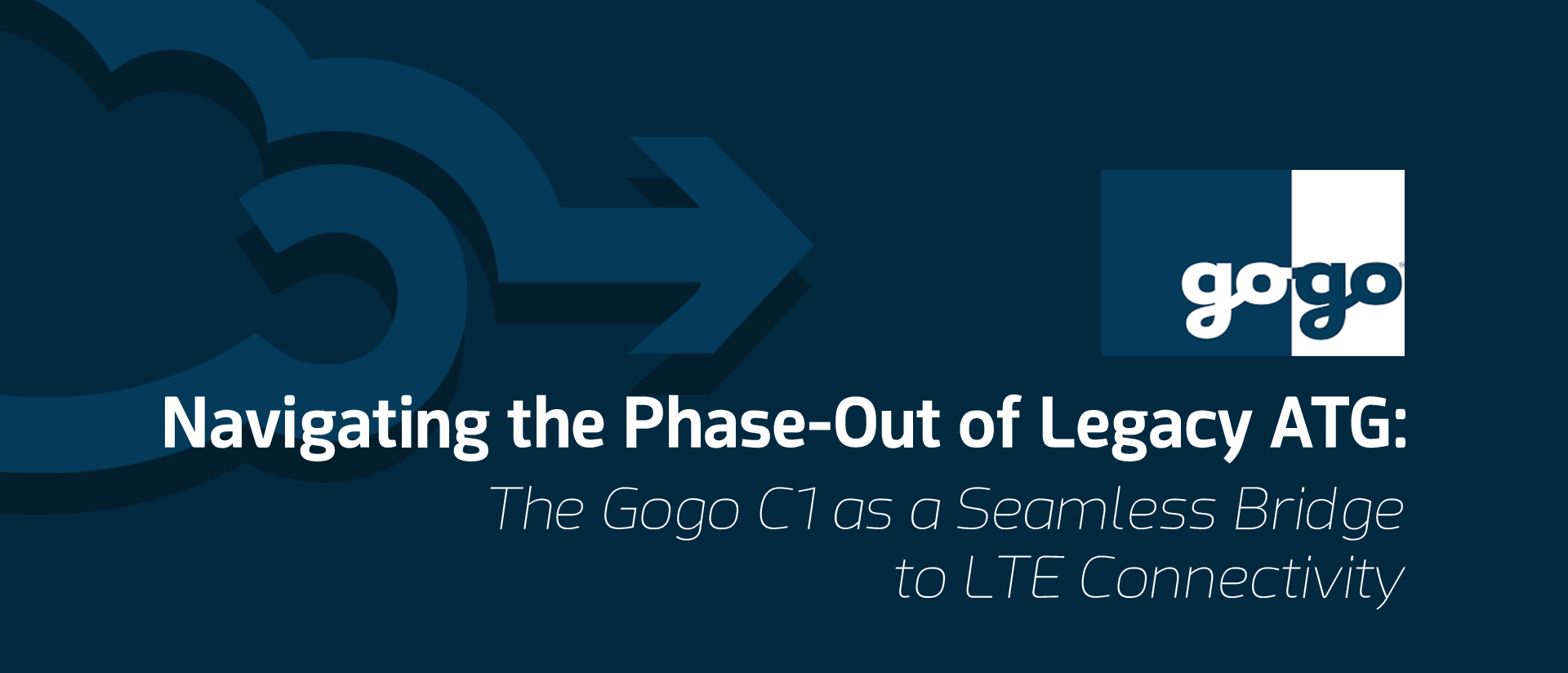 gogo

Navigating the Phase-Out of Legacy ATG:

The Gogo C1 as a Seamless Bridge to LTE Connectivity